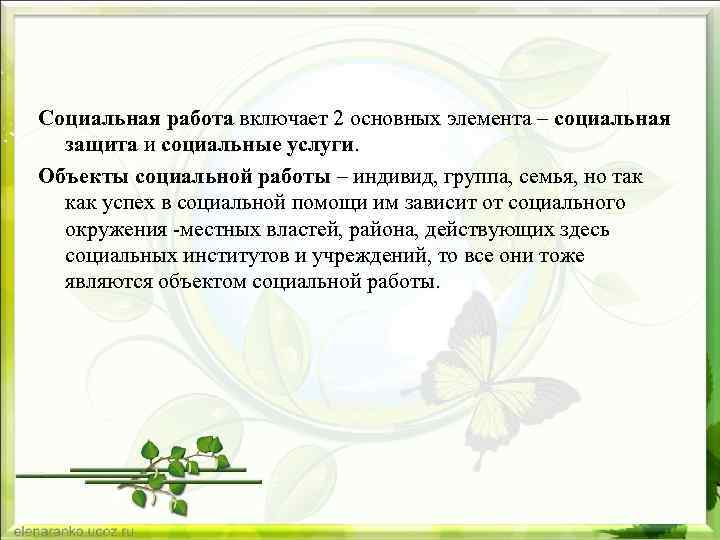 Социальная работа включает 2 основных элемента – социальная защита и социальные услуги.

Объекты социальной работы – индивид, группа, семья, но так как успех в социальной помощи им зависит от социального окружения -местных властей, района, действующих здесь социальных институтов и учреждений, то все они тоже являются объектом социальной работы.

elenaranko.ucoz.ru